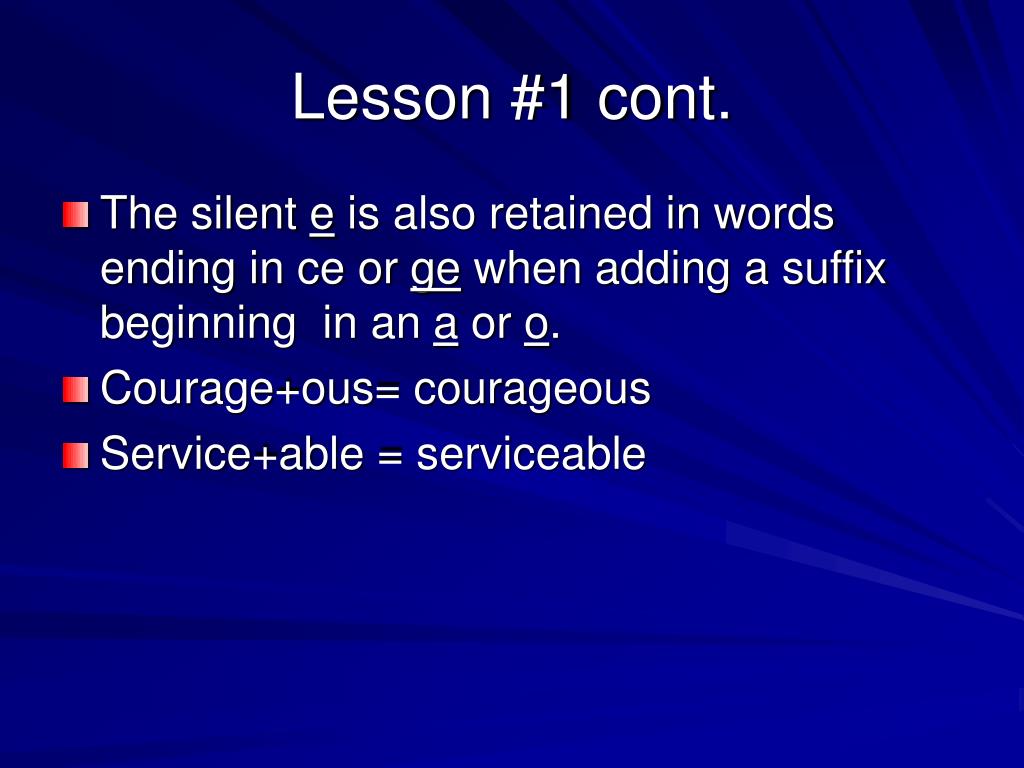 Lesson #1 cont.

The silent e is also retained in words ending in ce or ge when adding a suffix beginning in an a or o.

Courage+ous= courageous

Service+able = serviceable